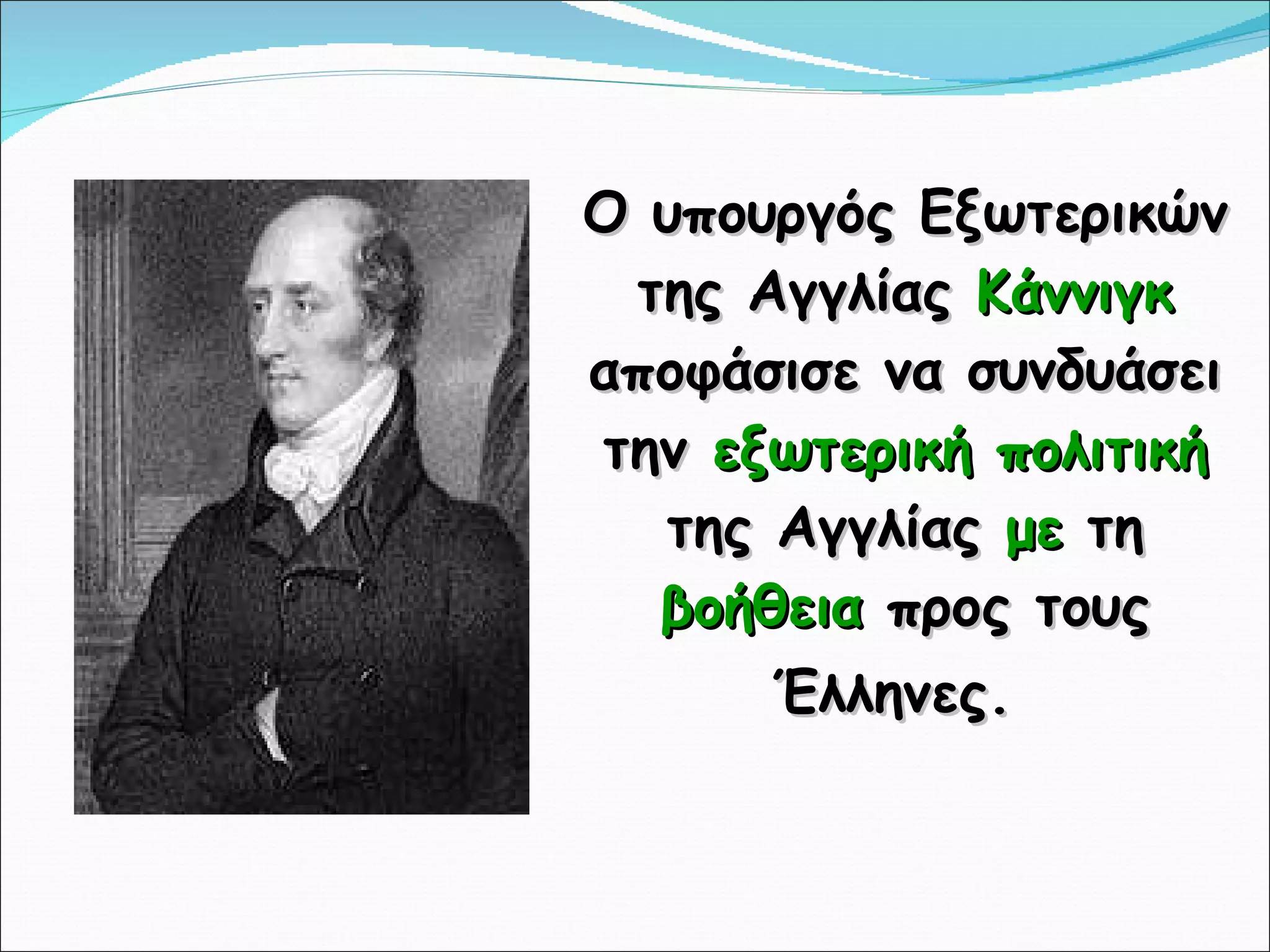 Ο υπουργός Εξωτερικών της Αγγλίας Κάννιγκ αποφάσισε να συνδυάσει την εξωτερική πολιτική της Αγγλίας με τη βοήθεια προς τους Έλληνες.